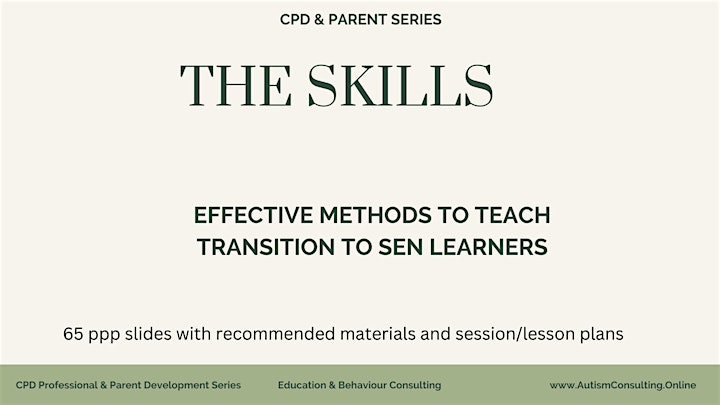 CPD & PARENT SERIES

THE SKILLS

EFFECTIVE METHODS TO TEACH TRANSITION TO SEN LEARNERS

65 ppp slides with recommended materials and session/lesson plans

CPD Professional & Parent Development Series

Education & Behaviour Consulting

www.AutismConsulting.Online